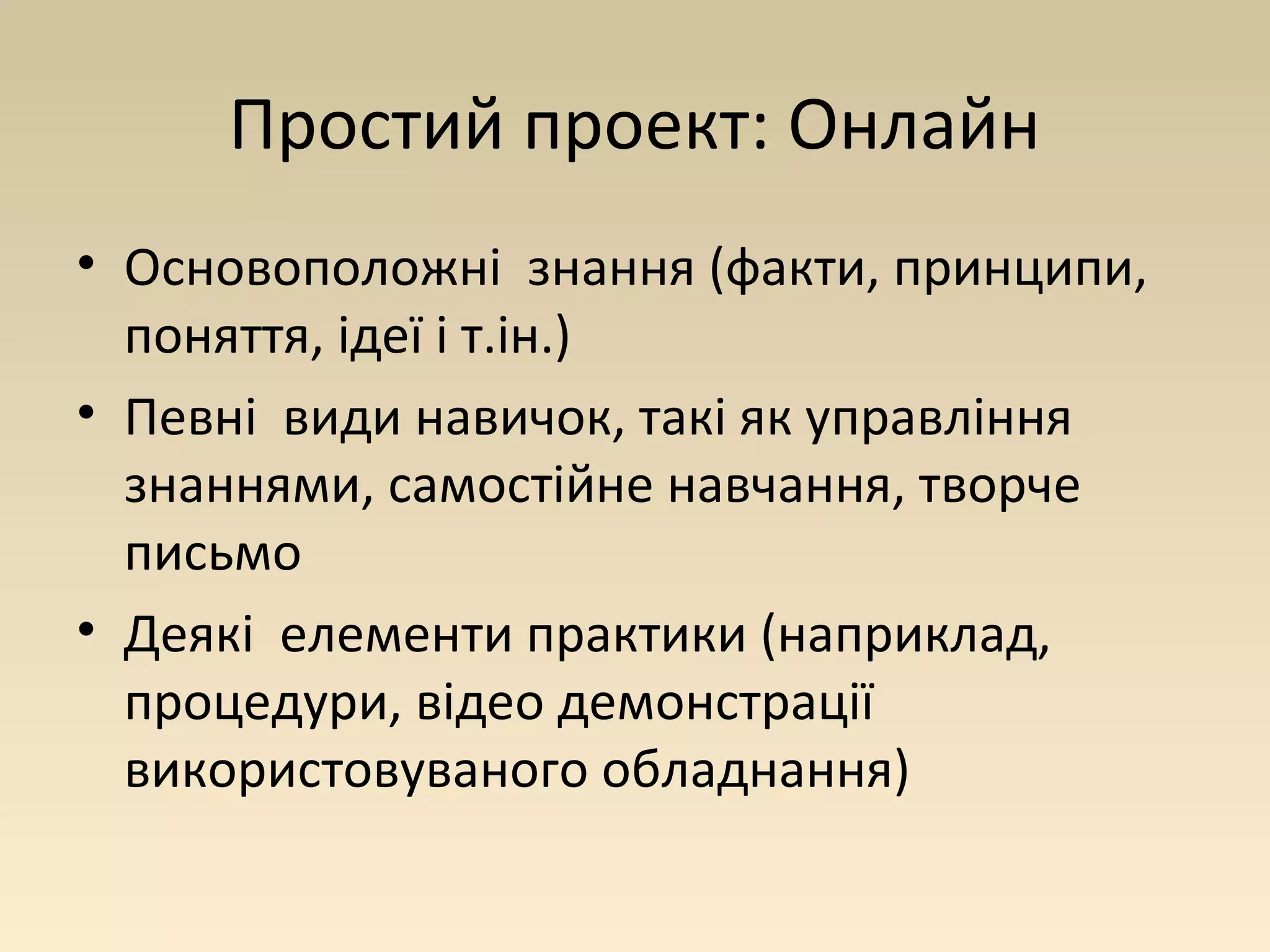 Простий проект: Онлайн

• Основоположні знання (факти, принципи, поняття, ідеї і т.ін.)
• Певні види навичок, такі як управління знаннями, самостійне навчання, творче письмо
• Деякі елементи практики (наприклад, процедури, відео демонстрації використовуваного обладнання)